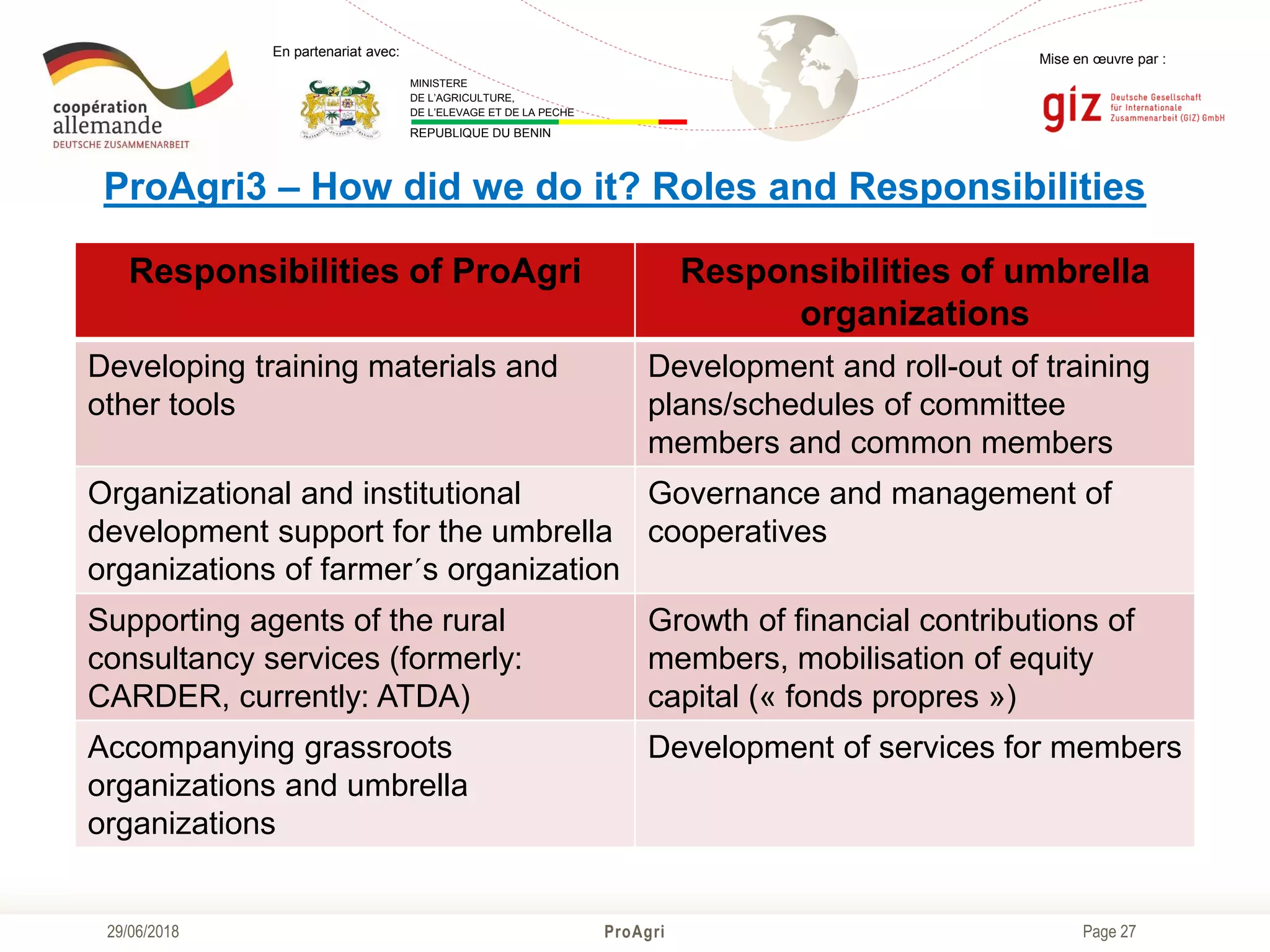 coopération allemande
DEUTSCHE ZUSAMMENARBEIT

En partenariat avec:

MINISTERE
DE L'AGRICULTURE,
DE L'ELEVAGE ET DE LA PECHE
REPUBLIQUE DU BENIN

Mise en œuvre par :

giz Deutsche Gesellschaft für Internationale Zusammenarbeit (GIZ) GmbH

ProAgri3 – How did we do it? Roles and Responsibilities

| Responsibilities of ProAgri | Responsibilities of umbrella organizations |
|---|---|
| Developing training materials and other tools | Development and roll-out of training plans/schedules of committee members and common members |
| Organizational and institutional development support for the umbrella organizations of farmer´s organization | Governance and management of cooperatives |
| Supporting agents of the rural consultancy services (formerly: CARDER, currently: ATDA) | Growth of financial contributions of members, mobilisation of equity capital (« fonds propres ») |
| Accompanying grassroots organizations and umbrella organizations | Development of services for members |

29/06/2018

ProAgri

Page 27